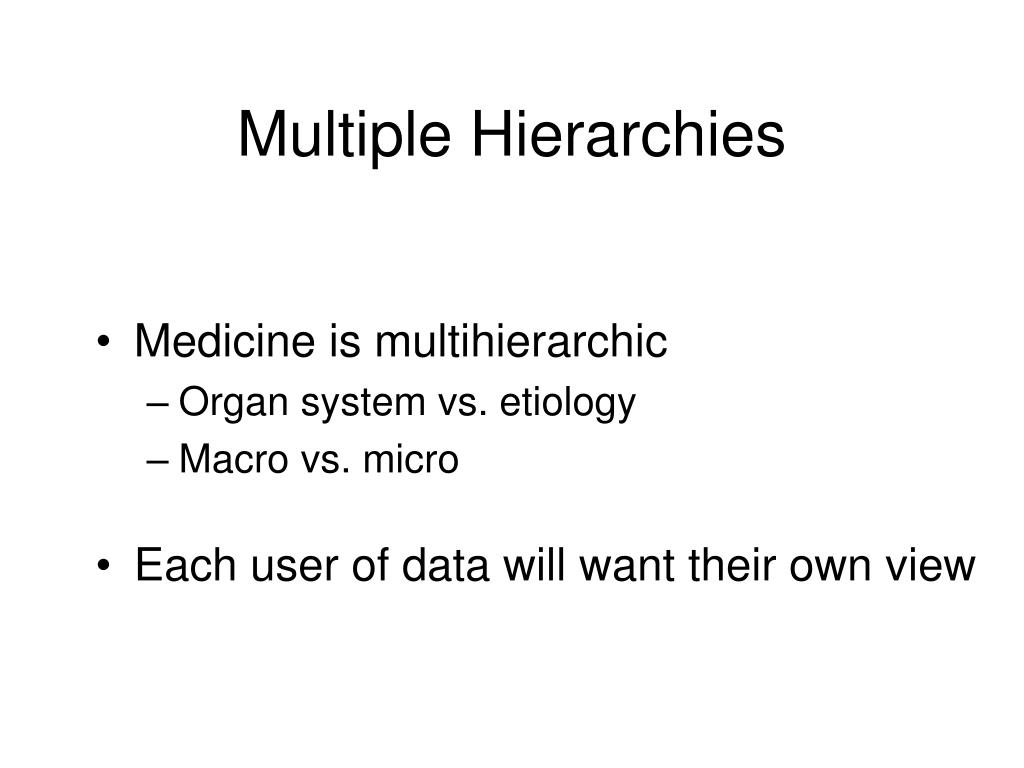 Multiple Hierarchies

• Medicine is multihierarchic
– Organ system vs. etiology
– Macro vs. micro

• Each user of data will want their own view